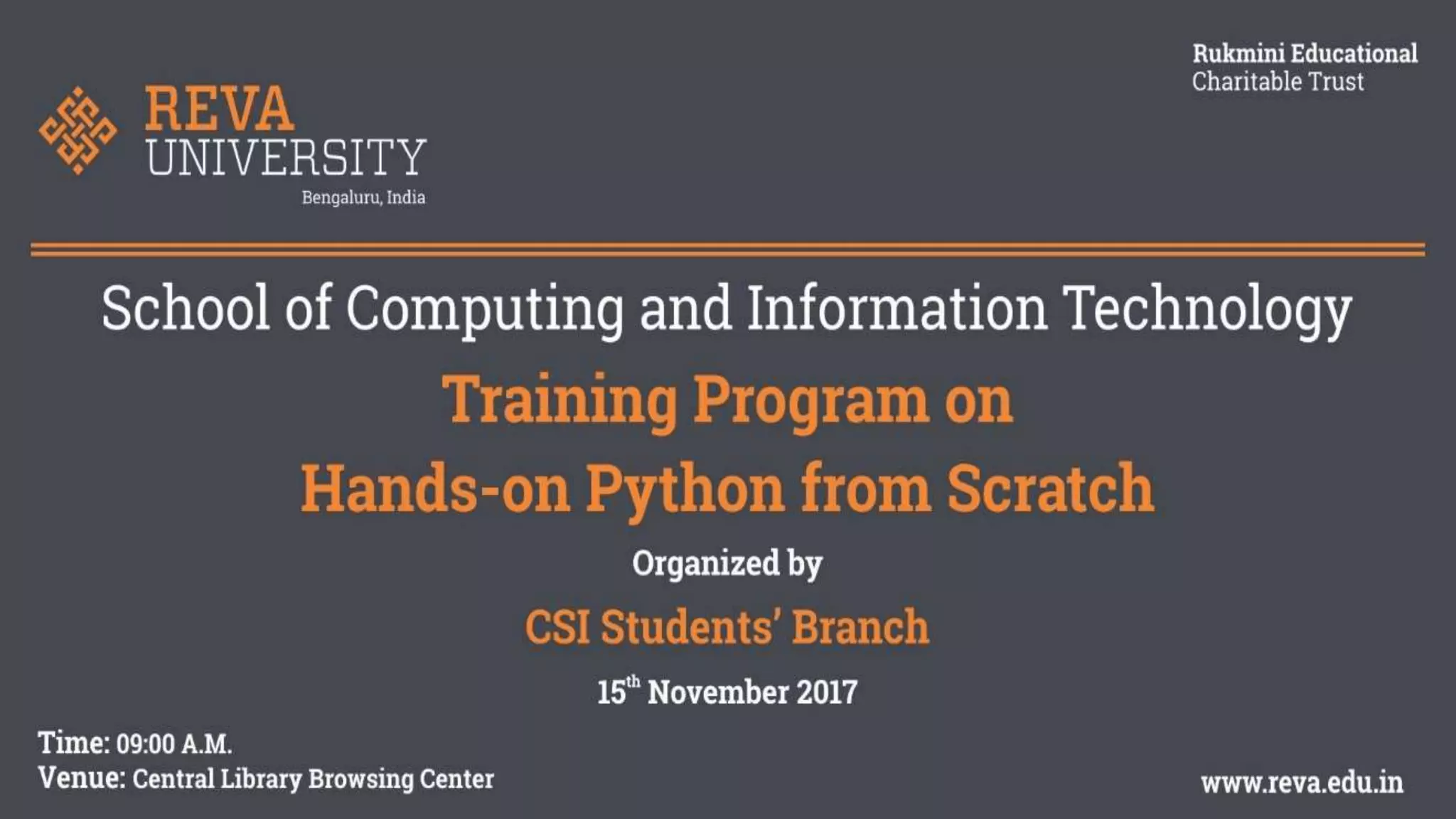 REVA UNIVERSITY
Bengaluru, India

Rukmini Educational Charitable Trust

School of Computing and Information Technology

Training Program on
Hands-on Python from Scratch

Organized by

CSI Students' Branch

15$^{th}$ November 2017

Time: 09:00 A.M.
Venue: Central Library Browsing Center

www.reva.edu.in